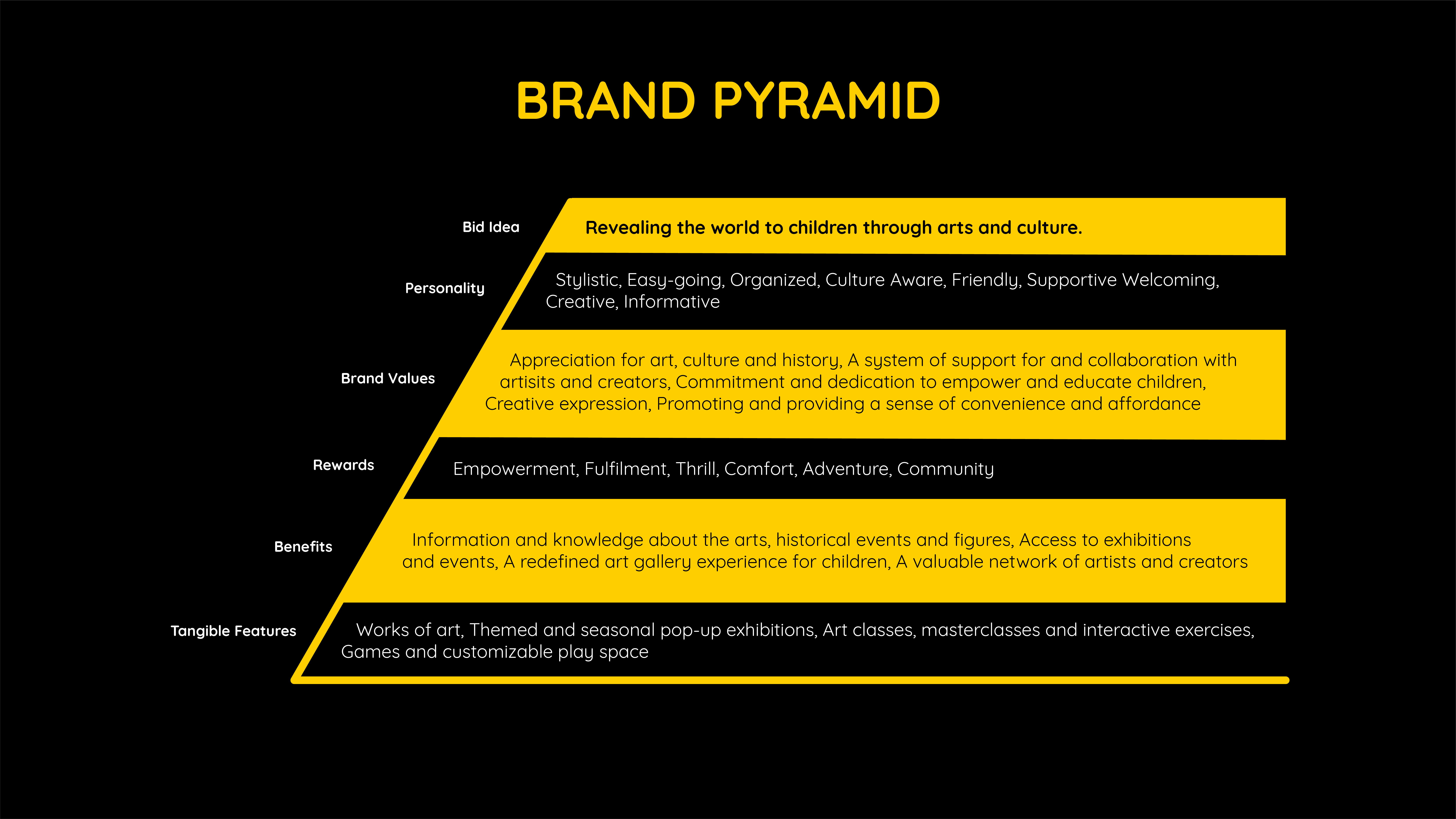 BRAND PYRAMID

Bid Idea

Revealing the world to children through arts and culture.

Personality

Stylistic, Easy-going, Organized, Culture Aware, Friendly, Supportive Welcoming, Creative, Informative

Brand Values

Appreciation for art, culture and history, A system of support for and collaboration with artisits and creators, Commitment and dedication to empower and educate children, Creative expression, Promoting and providing a sense of convenience and affordance

Rewards

Empowerment, Fulfilment, Thrill, Comfort, Adventure, Community

Benefits

Information and knowledge about the arts, historical events and figures, Access to exhibitions and events, A redefined art gallery experience for children, A valuable network of artists and creators

Tangible Features

Works of art, Themed and seasonal pop-up exhibitions, Art classes, masterclasses and interactive exercises, Games and customizable play space